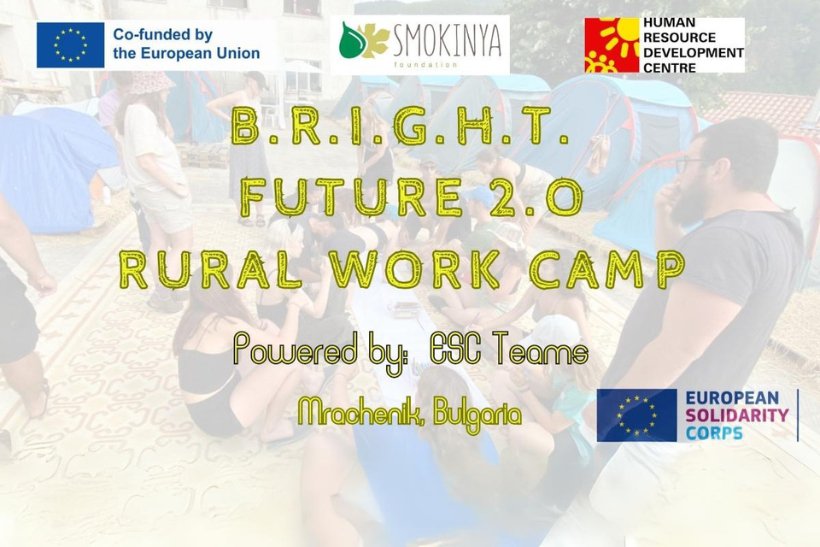 Co-funded by the European Union

SMOKINYA foundation

HUMAN RESOURCE DEVELOPMENT CENTRE

B.R.I.G.H.T. FUTURE 2.0 RURAL WORK CAMP

Powered by: ESC Teams

Mrachenik, Bulgaria

EUROPEAN SOLIDARITY CORPS